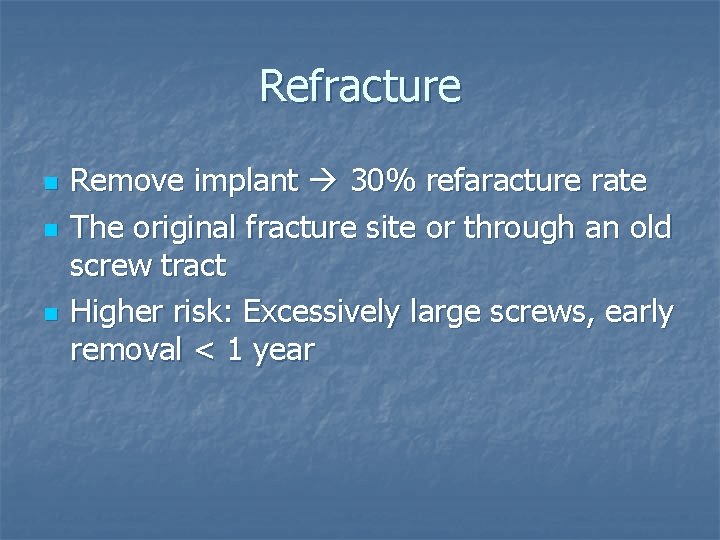 Refracture

- Remove implant → 30% refaracture rate
- The original fracture site or through an old screw tract
- Higher risk: Excessively large screws, early removal < 1 year